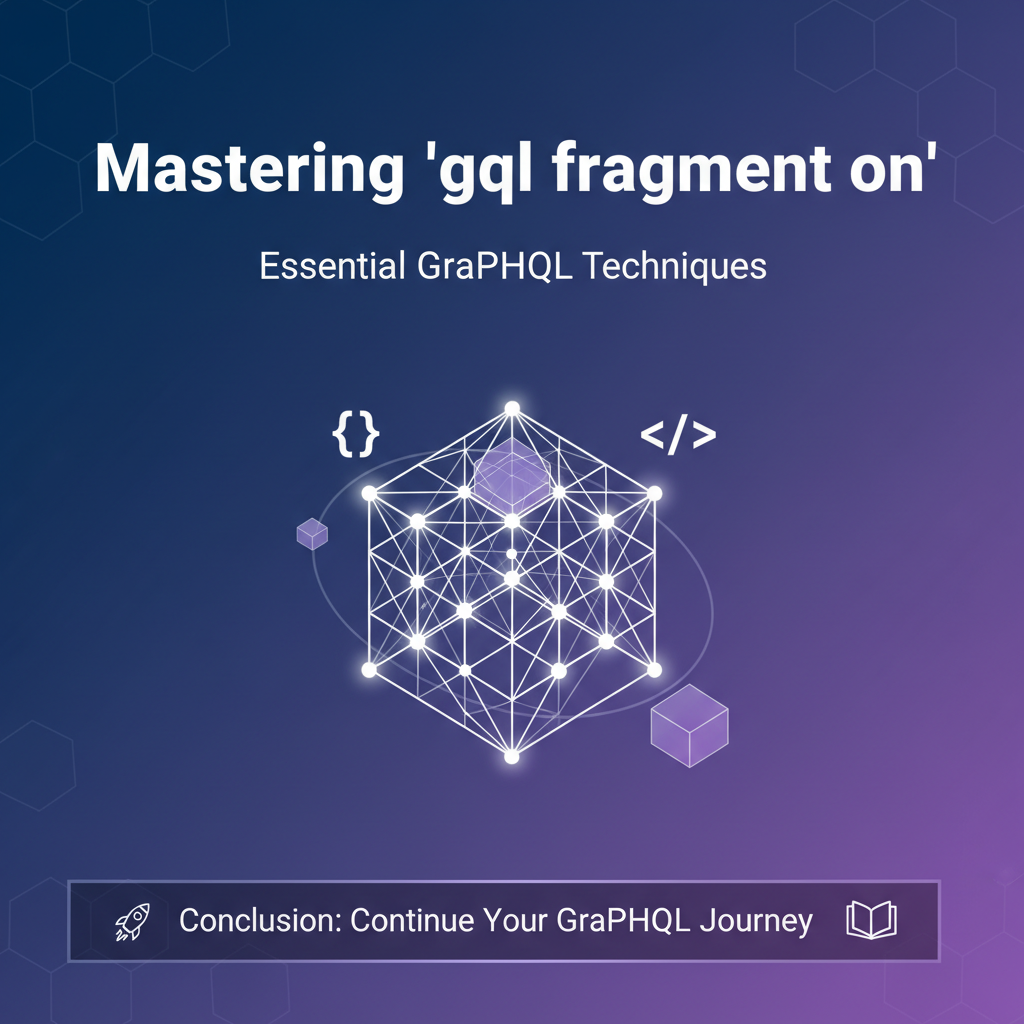 Mastering 'gql fragment on'

Essential GraPHQL Techniques

{}

</>

Conclusion: Continue Your GraPHQL Journey